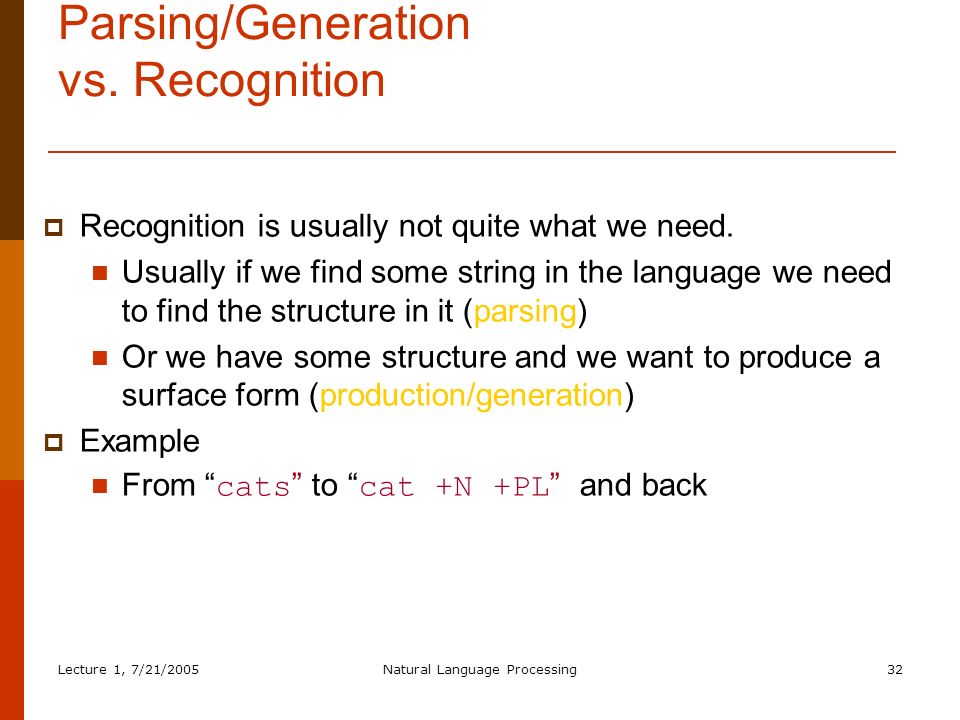 Parsing/Generation vs. Recognition

Recognition is usually not quite what we need.

Usually if we find some string in the language we need to find the structure in it (parsing)

Or we have some structure and we want to produce a surface form (production/generation)

Example

From “cats” to “cat +N +PL” and back

Lecture 1, 7/21/2005

Natural Language Processing

32